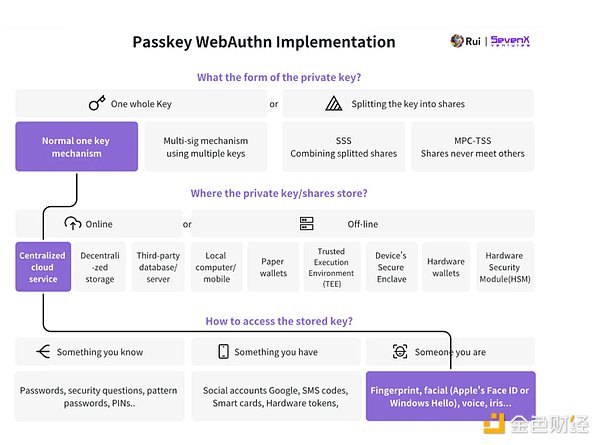 Passkey WebAuthn Implementation

Rui | SevenX Ventures

What the form of the private key?

One whole Key

or

Splitting the key into shares

Normal one key mechanism

Multi-sig mechanism using multiple keys

SSS Combining splitted shares

MPC-TSS Shares never meet others

Where the private key/shares store?

Online

or

Off-line

Centralized cloud service

Decentrali-zed storage

Third-party database/ server

Local computer/ mobile

Paper wallets

Trusted Execution Environment (TEE)

Device's Secure Enclave

Hardware wallets

Hardware Security Module(HSM)

How to access the stored key?

Something you know

Something you have

Someone you are

Passwords, security questions, pattern passwords, PINs..

Social accounts Google, SMS codes, Smart cards, Hardware tokens,

Fingerprint, facial (Apple's Face ID or Windows Hello), voice, iris...

金色财经